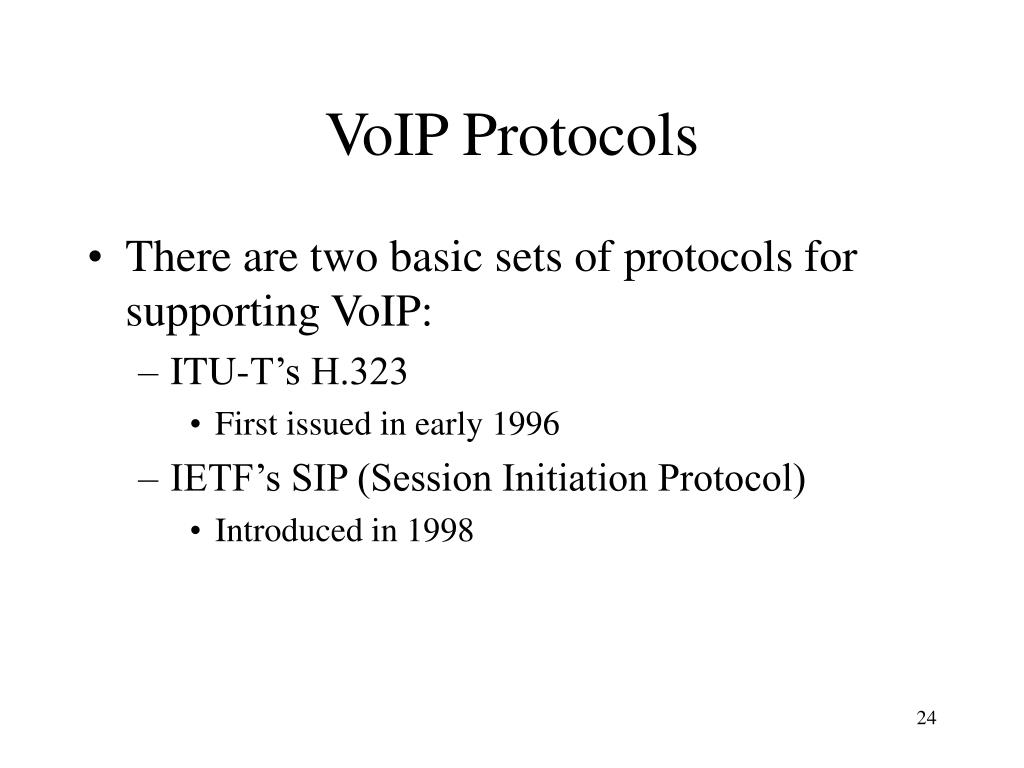 VoIP Protocols

• There are two basic sets of protocols for supporting VoIP:
– ITU-T’s H.323
• First issued in early 1996
– IETF’s SIP (Session Initiation Protocol)
• Introduced in 1998

24